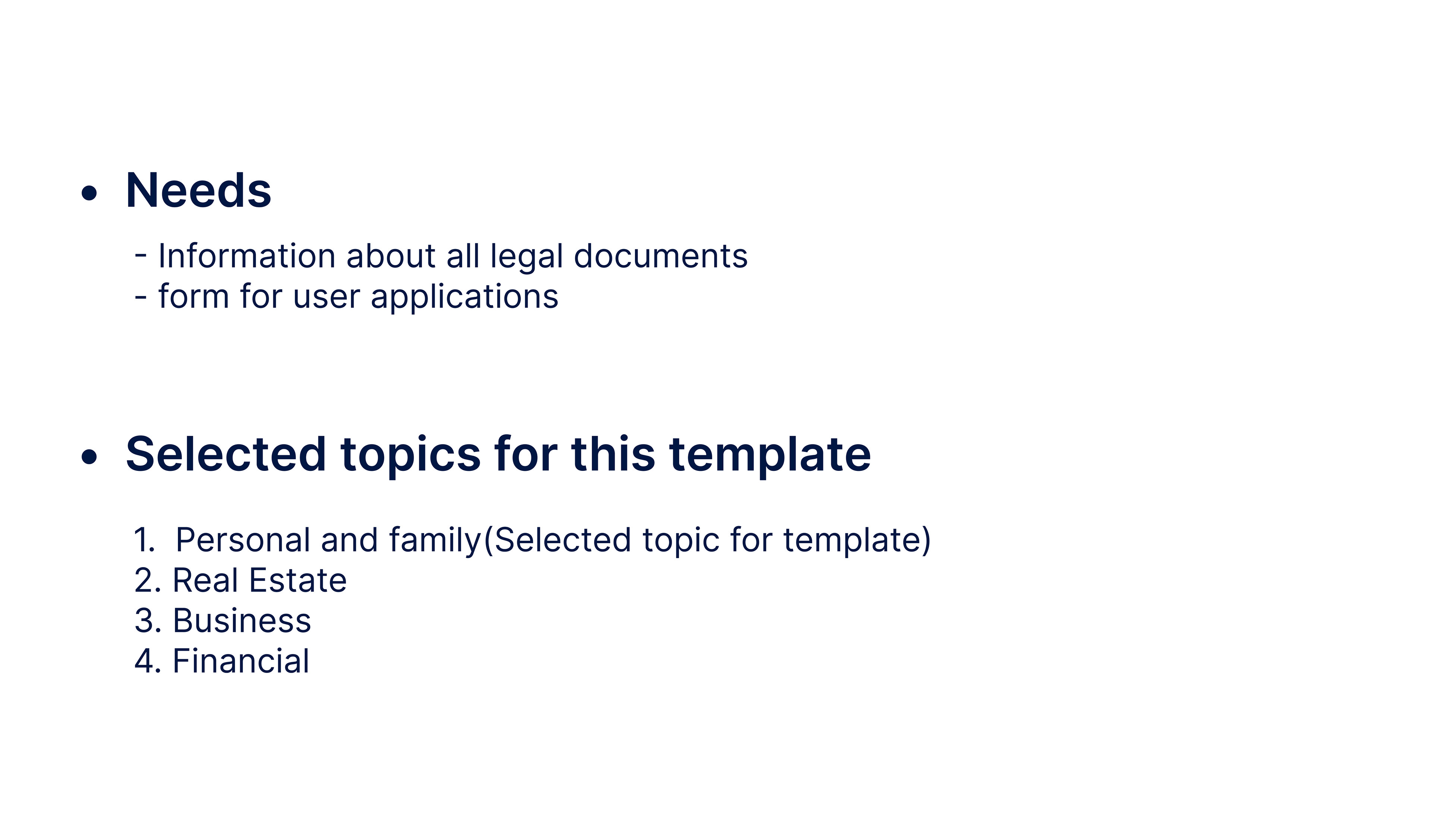 • Needs

- Information about all legal documents
- form for user applications

• Selected topics for this template

1. Personal and family(Selected topic for template)
2. Real Estate
3. Business
4. Financial